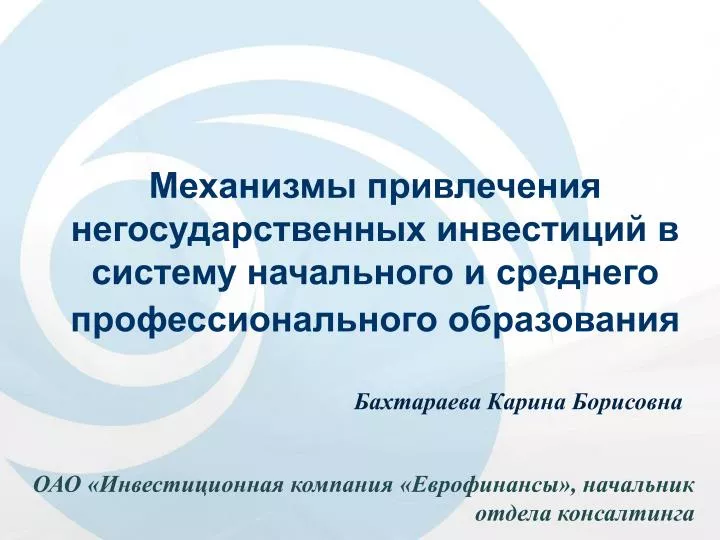 Механизмы привлечения негосударственных инвестиций в систему начального и среднего профессионального образования

Бахтараева Карина Борисовна

ОАО «Инвестиционная компания «Еврофинансы», начальник отдела консалтинга